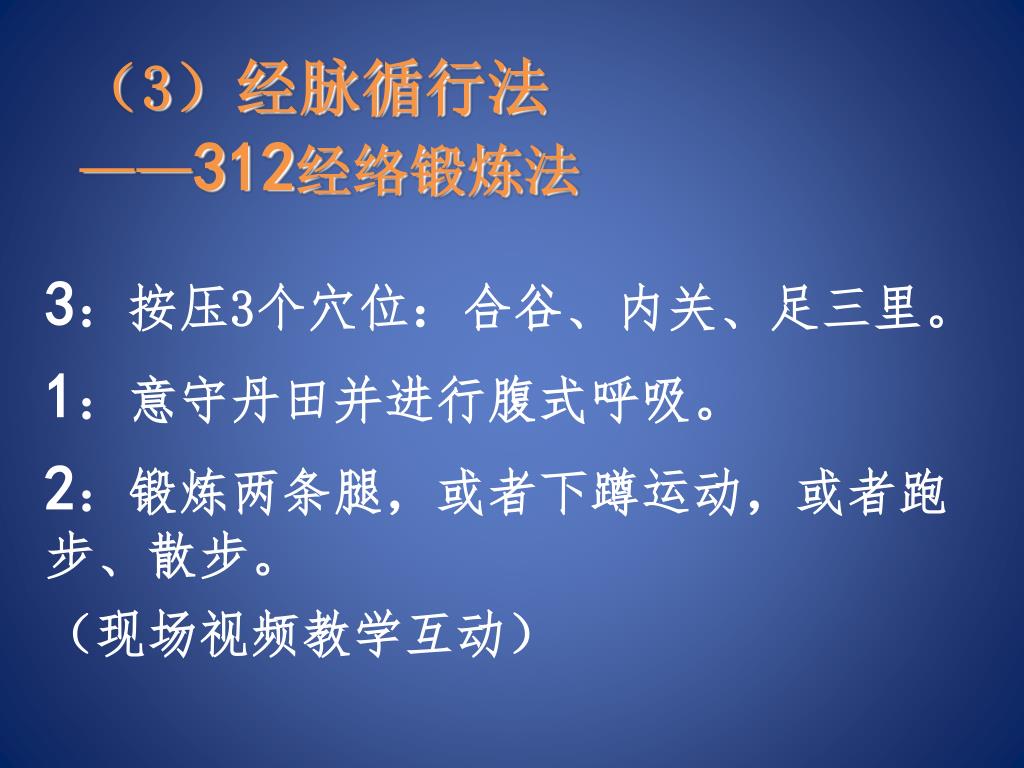 （3）经脉循行法
——312经络锻炼法

3：按压3个穴位：合谷、内关、足三里。

1：意守丹田并进行腹式呼吸。

2：锻炼两条腿，或者下蹲运动，或者跑步、散步。

（现场视频教学互动）